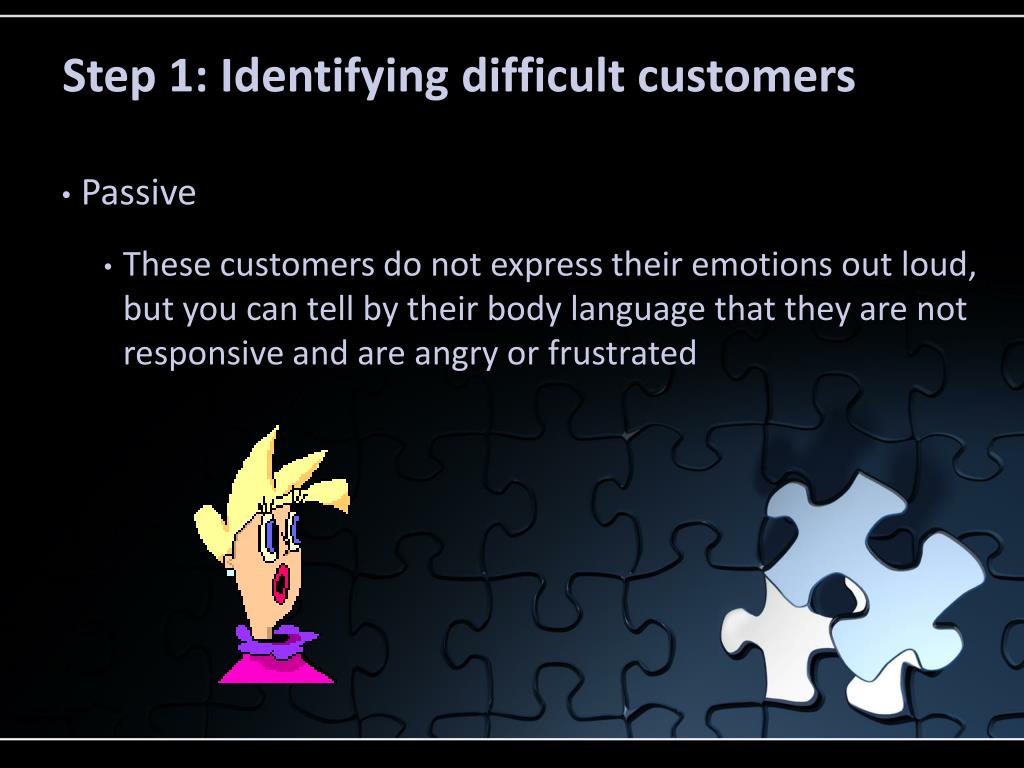 Step 1: Identifying difficult customers

• Passive

• These customers do not express their emotions out loud, but you can tell by their body language that they are not responsive and are angry or frustrated